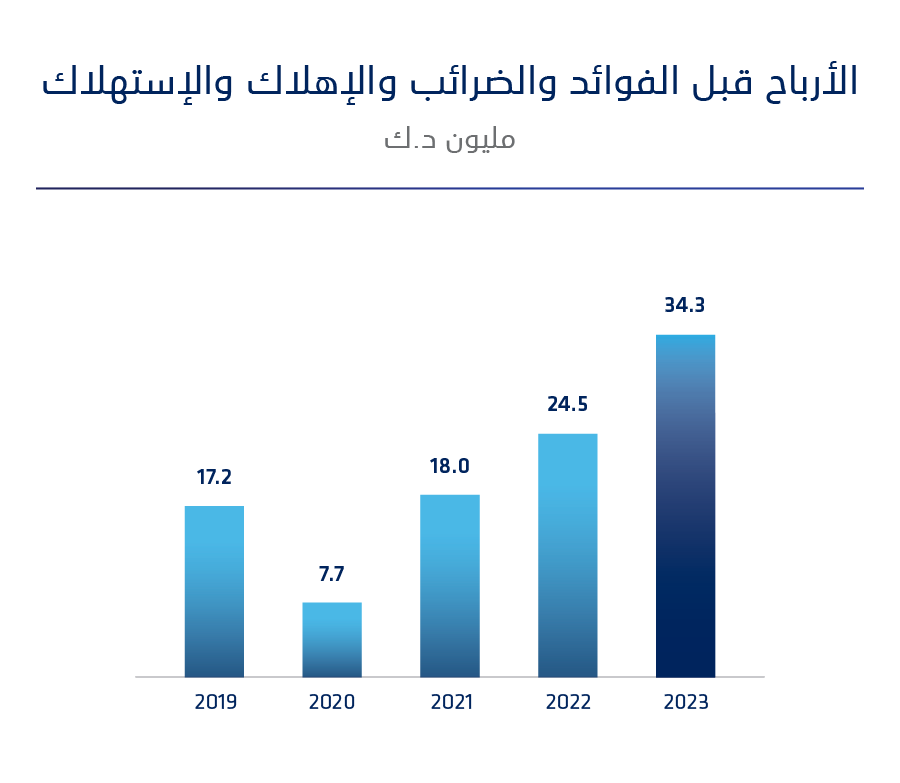 الأرباح قبل الفوائد والضرائب والإهلاك والإستهلاك

مليون د.ك

17.2
7.7
18.0
24.5
34.3

2019
2020
2021
2022
2023